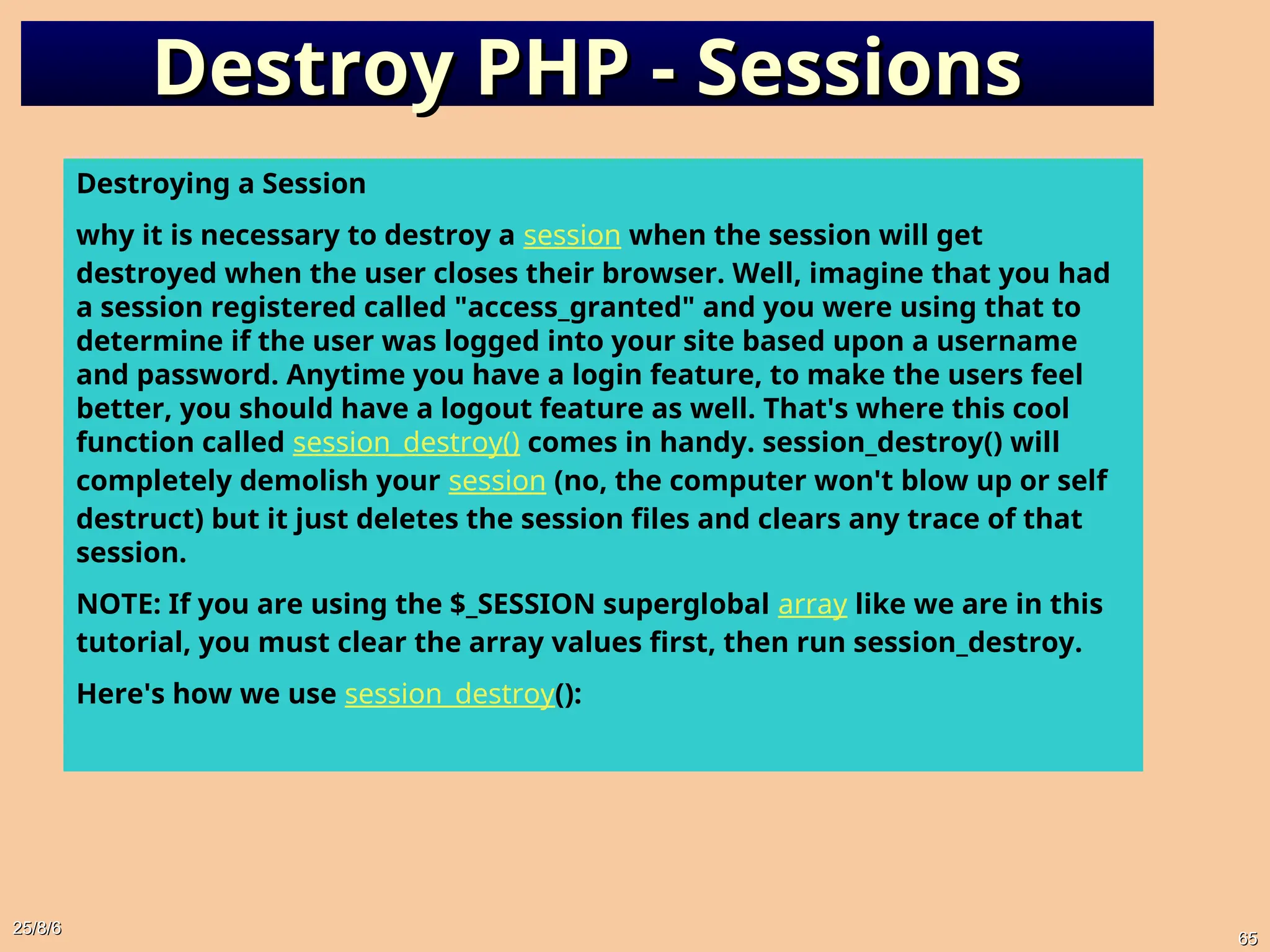 Destroy PHP - Sessions

Destroying a Session

why it is necessary to destroy a session when the session will get destroyed when the user closes their browser. Well, imagine that you had a session registered called "access_granted" and you were using that to determine if the user was logged into your site based upon a username and password. Anytime you have a login feature, to make the users feel better, you should have a logout feature as well. That's where this cool function called session_destroy() comes in handy. session_destroy() will completely demolish your session (no, the computer won't blow up or self destruct) but it just deletes the session files and clears any trace of that session.

NOTE: If you are using the $_SESSION superglobal array like we are in this tutorial, you must clear the array values first, then run session_destroy.

Here's how we use session_destroy():

25/8/6

65